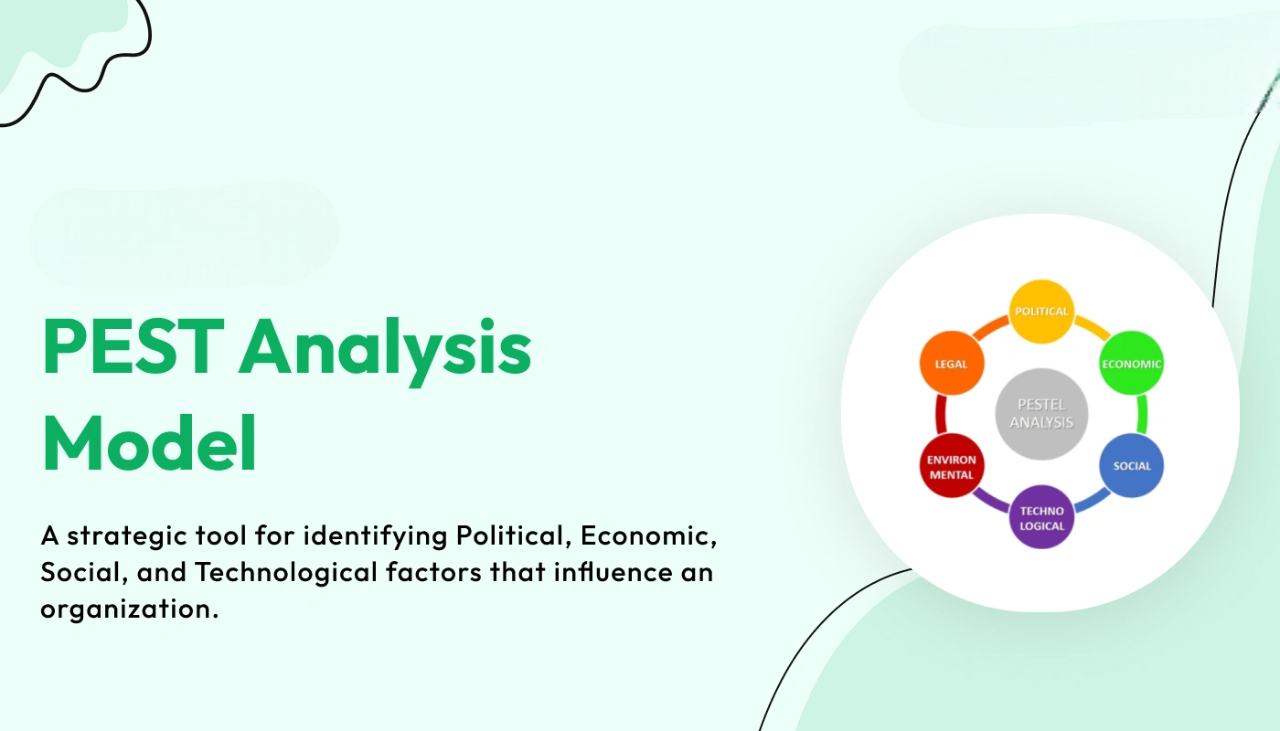 PEST Analysis Model

A strategic tool for identifying Political, Economic, Social, and Technological factors that influence an organization.

POLITICAL
ECONOMIC
SOCIAL
TECHNO LOGICAL
ENVIRON MENTAL
LEGAL
PESTEL ANALYSIS